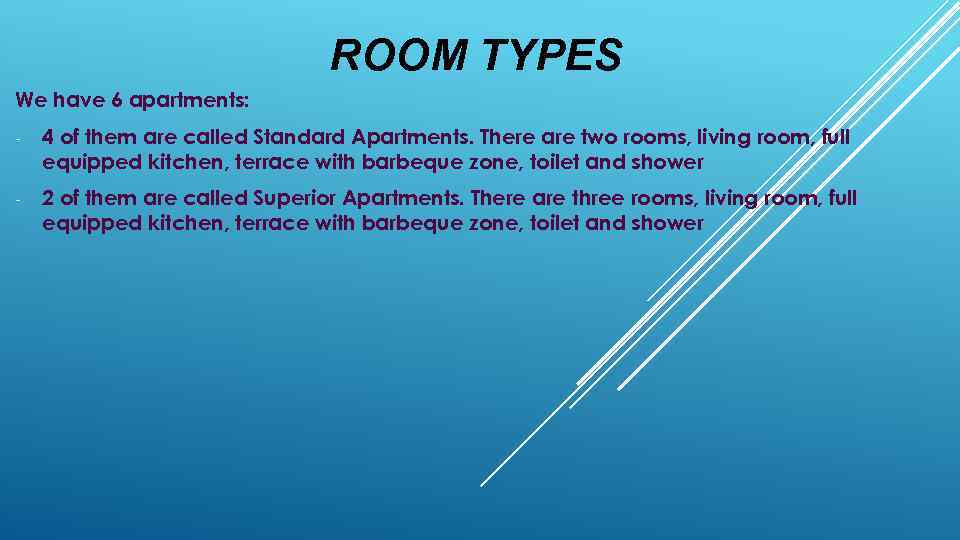 ROOM TYPES

We have 6 apartments:

- 4 of them are called Standard Apartments. There are two rooms, living room, full equipped kitchen, terrace with barbeque zone, toilet and shower

- 2 of them are called Superior Apartments. There are three rooms, living room, full equipped kitchen, terrace with barbeque zone, toilet and shower